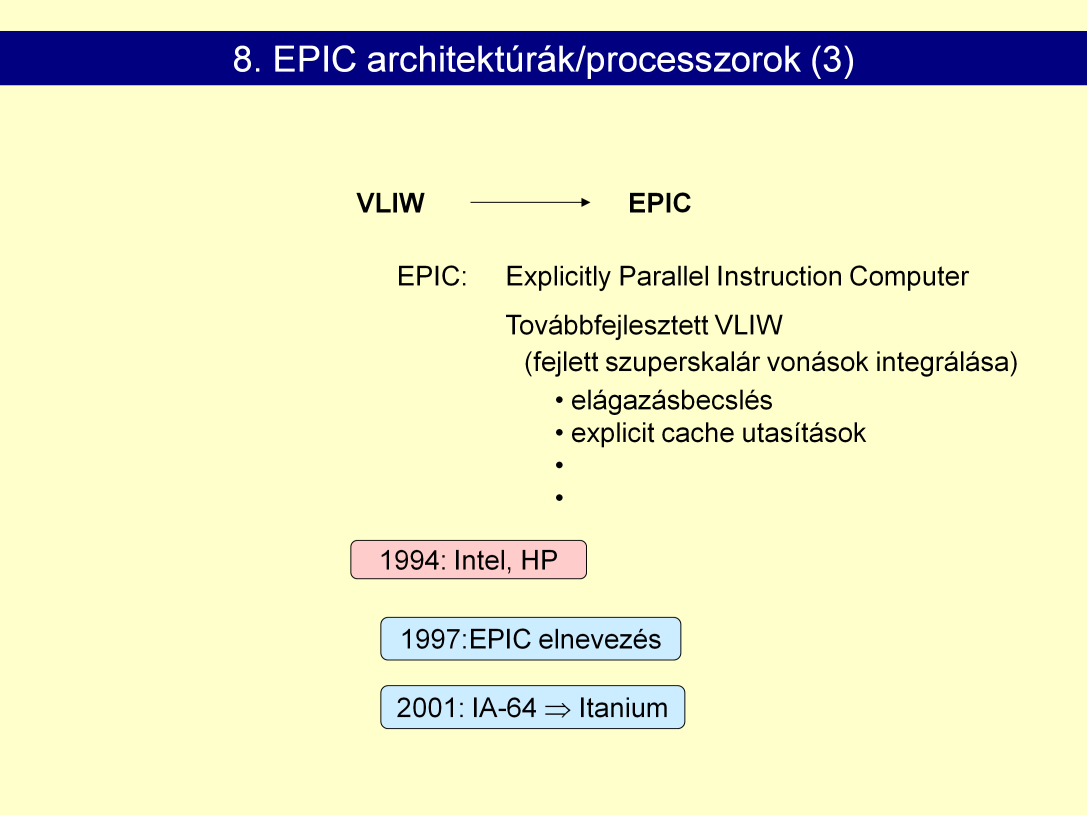 8. EPIC architektúrák/processzorok (3)

VLIW $\longrightarrow$ EPIC

EPIC: Explicitly Parallel Instruction Computer

Továbbfejlesztett VLIW
(fejlett szuperskalár vonások integrálása)
• elágazásbecslés
• explicit cache utasítások
•
•

1994: Intel, HP

1997:EPIC elnevezés

2001: IA-64 $\Rightarrow$ Itanium